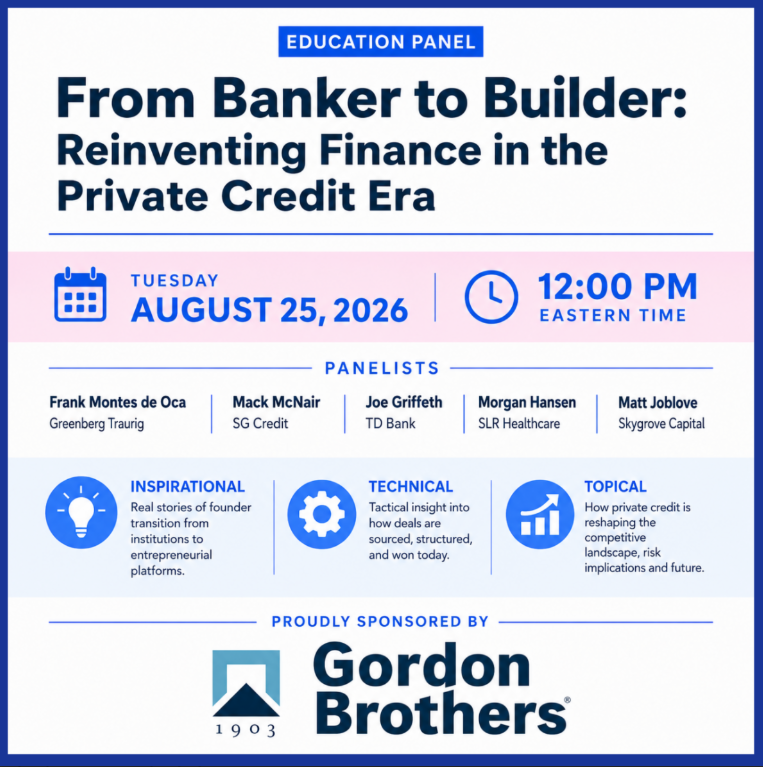 EDUCATION PANEL

From Banker to Builder: Reinventing Finance in the Private Credit Era

TUESDAY
AUGUST 25, 2026

12:00 PM
EASTERN TIME

PANELISTS

Frank Montes de Oca
Greenberg Traurig

Mack McNair
SG Credit

Joe Griffeth
TD Bank

Morgan Hansen
SLR Healthcare

Matt Joblove
Skygrove Capital

INSPIRATIONAL
Real stories of founder transition from institutions to entrepreneurial platforms.

TECHNICAL
Tactical insight into how deals are sourced, structured, and won today.

TOPICAL
How private credit is reshaping the competitive landscape, risk implications and future.

PROUDLY SPONSORED BY

1903

Gordon Brothers®